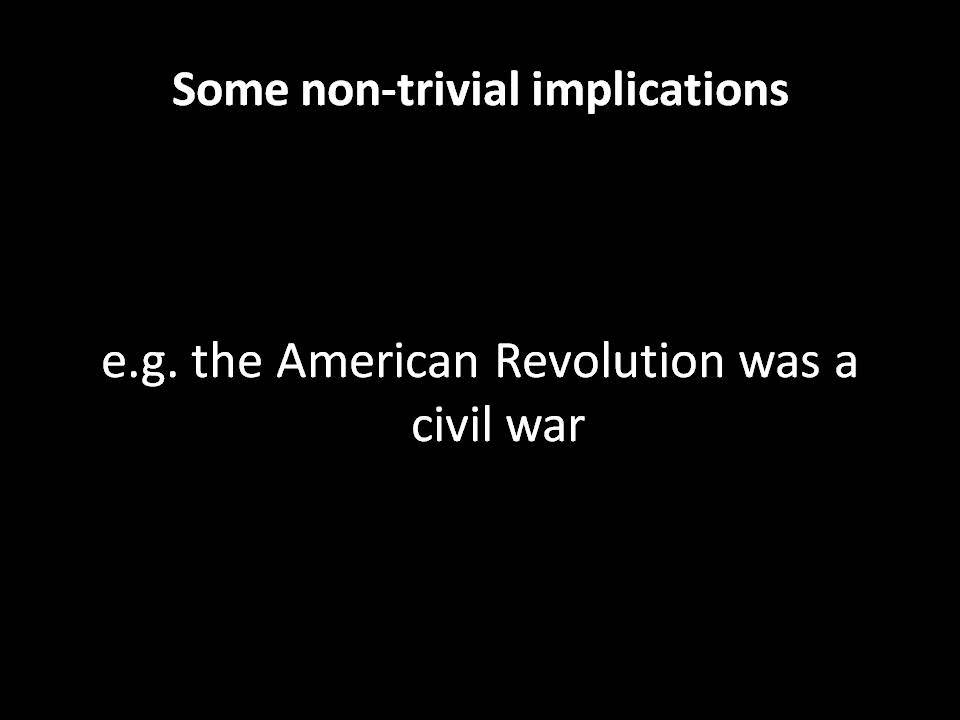 Some non-trivial implications

e.g. the American Revolution was a civil war